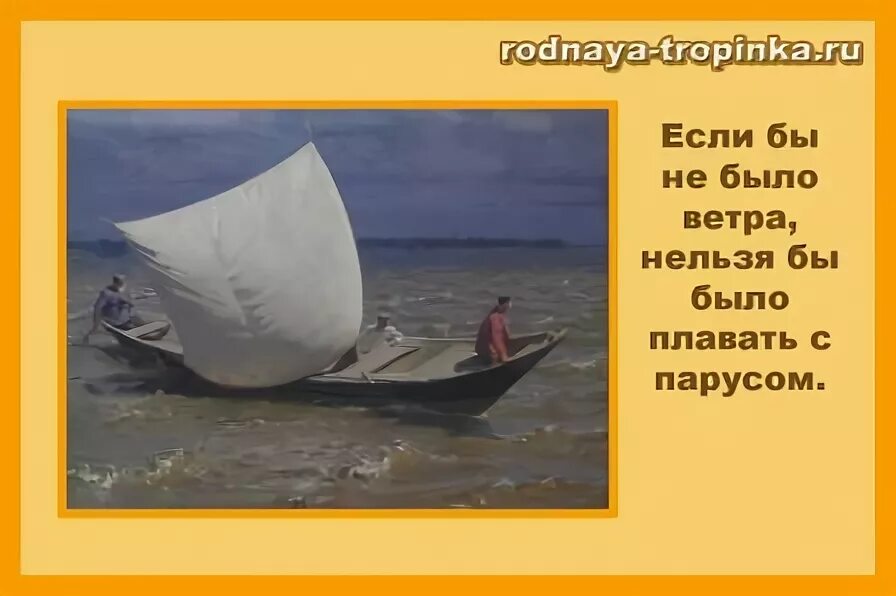 rodnaya-tropinka.ru

Если бы не было ветра, нельзя бы было плавать с парусом.